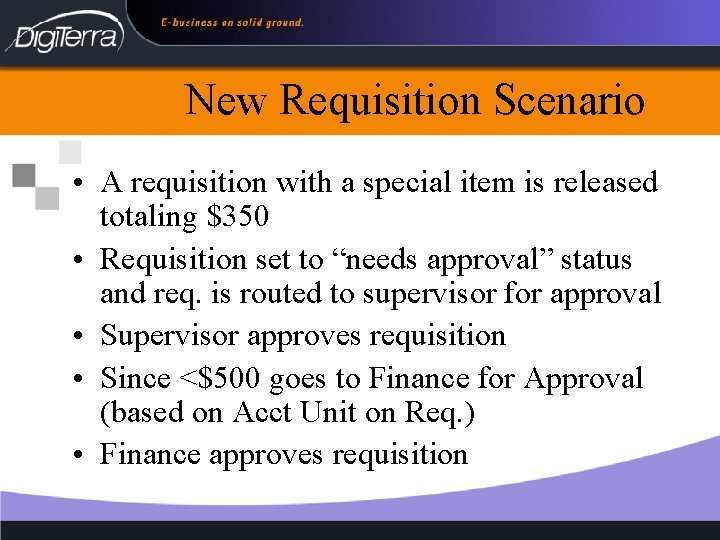 DigiTerra

E-business on solid ground.

New Requisition Scenario

• A requisition with a special item is released totaling \$350
• Requisition set to “needs approval” status and req. is routed to supervisor for approval
• Supervisor approves requisition
• Since <\$500 goes to Finance for Approval (based on Acct Unit on Req.)
• Finance approves requisition